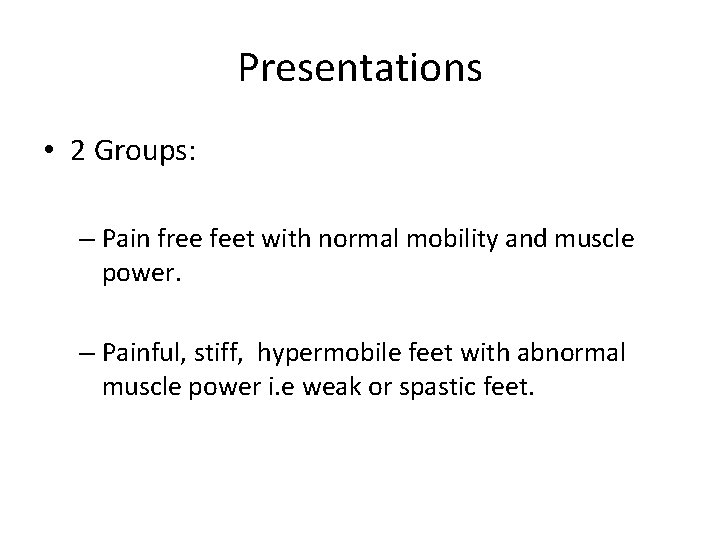 Presentations

• 2 Groups:

– Pain free feet with normal mobility and muscle power.

– Painful, stiff, hypermobile feet with abnormal muscle power i.e weak or spastic feet.